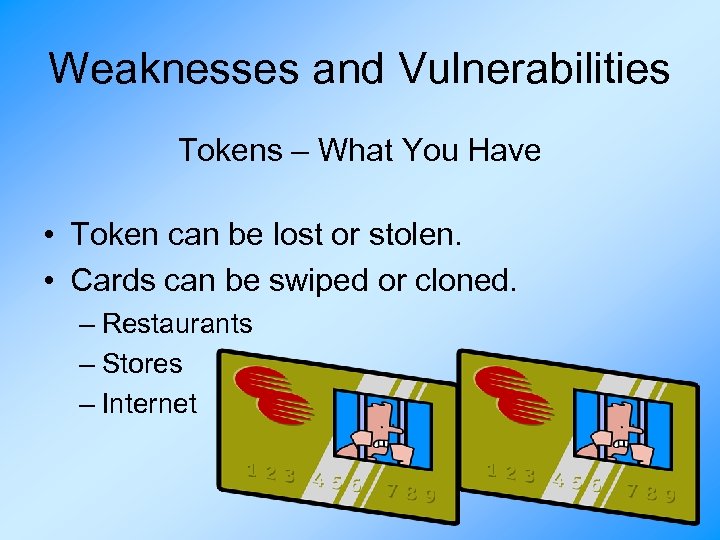 Weaknesses and Vulnerabilities

Tokens – What You Have

• Token can be lost or stolen.
• Cards can be swiped or cloned.
– Restaurants
– Stores
– Internet

1 2 3 4 5 6 7 8 9

1 2 3 4 5 6 7 8 9